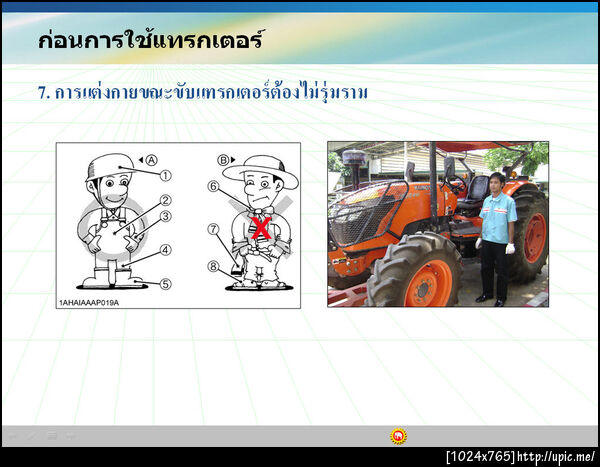 ก่อนการใช้แทรกเตอร์

7. การแต่งกายขณะขับแทรกเตอร์ต้องไม่รุ่มราม

A
1
2
3
4
5
B
6
7
8
1AHAIAAAP019A

[1024x765] http://upic.me/